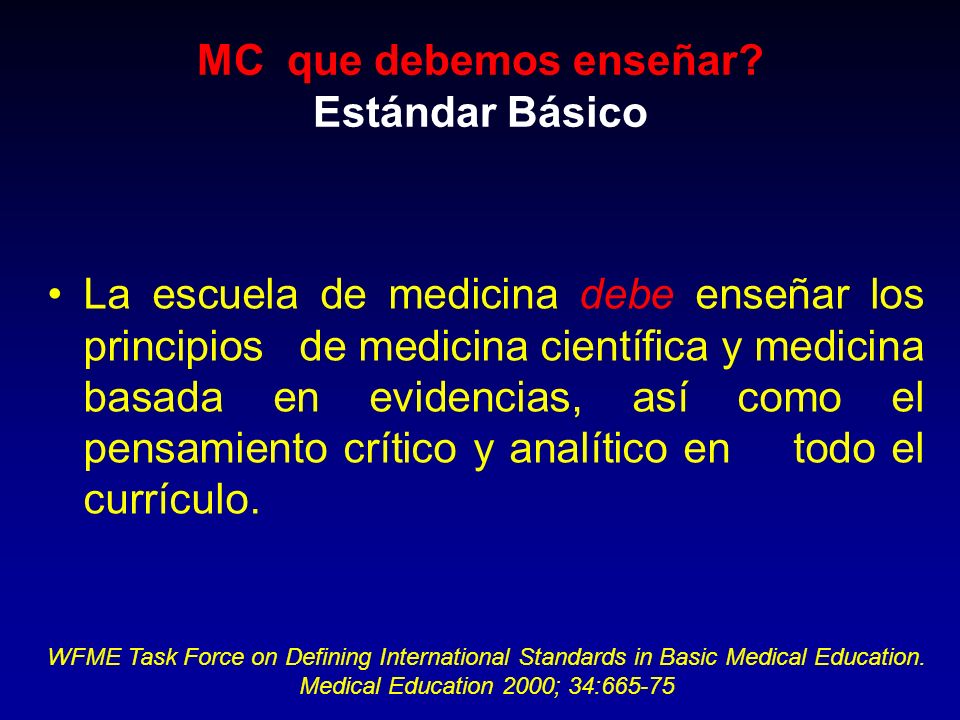 MC que debemos enseñar?
Estándar Básico

• La escuela de medicina debe enseñar los principios de medicina científica y medicina basada en evidencias, así como el pensamiento crítico y analítico en todo el currículo.

WFME Task Force on Defining International Standards in Basic Medical Education. Medical Education 2000; 34:665-75